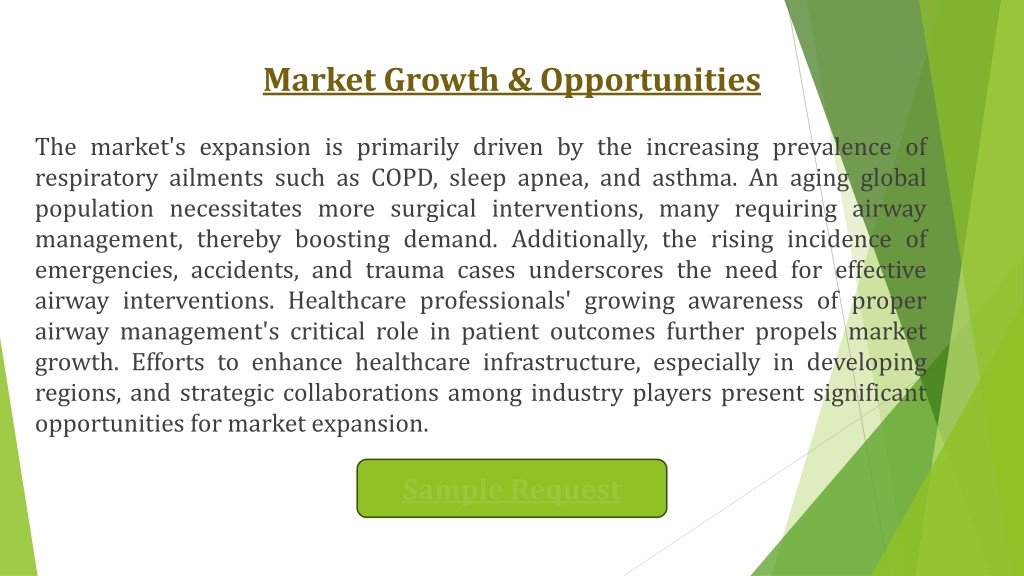 Market Growth & Opportunities

The market's expansion is primarily driven by the increasing prevalence of respiratory ailments such as COPD, sleep apnea, and asthma. An aging global population necessitates more surgical interventions, many requiring airway management, thereby boosting demand. Additionally, the rising incidence of emergencies, accidents, and trauma cases underscores the need for effective airway interventions. Healthcare professionals' growing awareness of proper airway management's critical role in patient outcomes further propels market growth. Efforts to enhance healthcare infrastructure, especially in developing regions, and strategic collaborations among industry players present significant opportunities for market expansion.

Sample Request